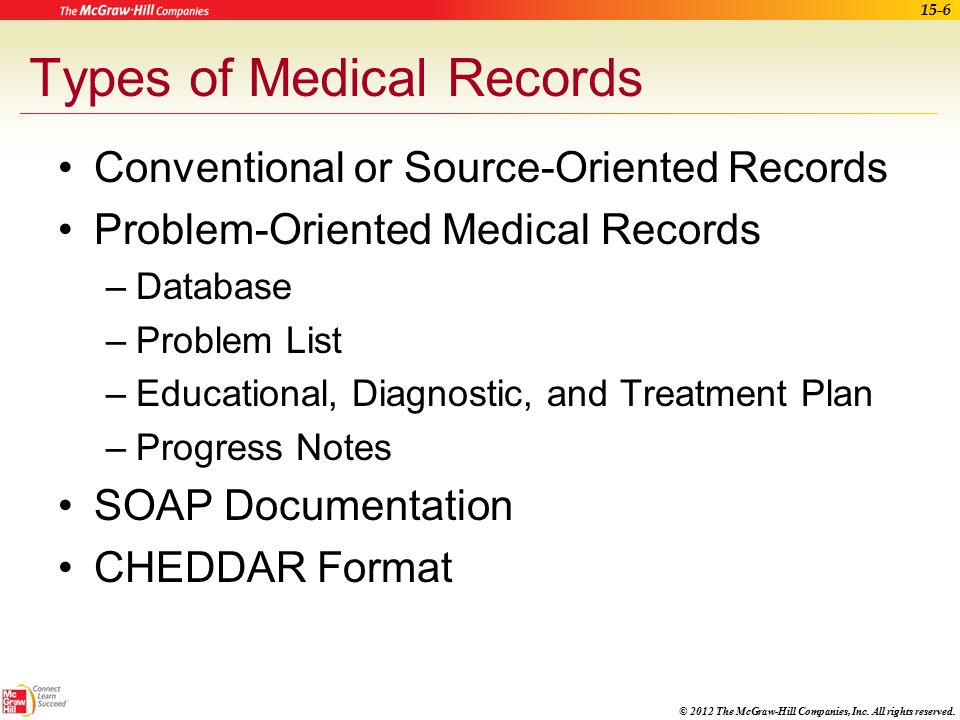 The McGraw-Hill Companies

15-6

Types of Medical Records

• Conventional or Source-Oriented Records
• Problem-Oriented Medical Records
– Database
– Problem List
– Educational, Diagnostic, and Treatment Plan
– Progress Notes
• SOAP Documentation
• CHEDDAR Format

Mc Graw Hill

Connect Learn Succeed

© 2012 The McGraw-Hill Companies, Inc. All rights reserved.